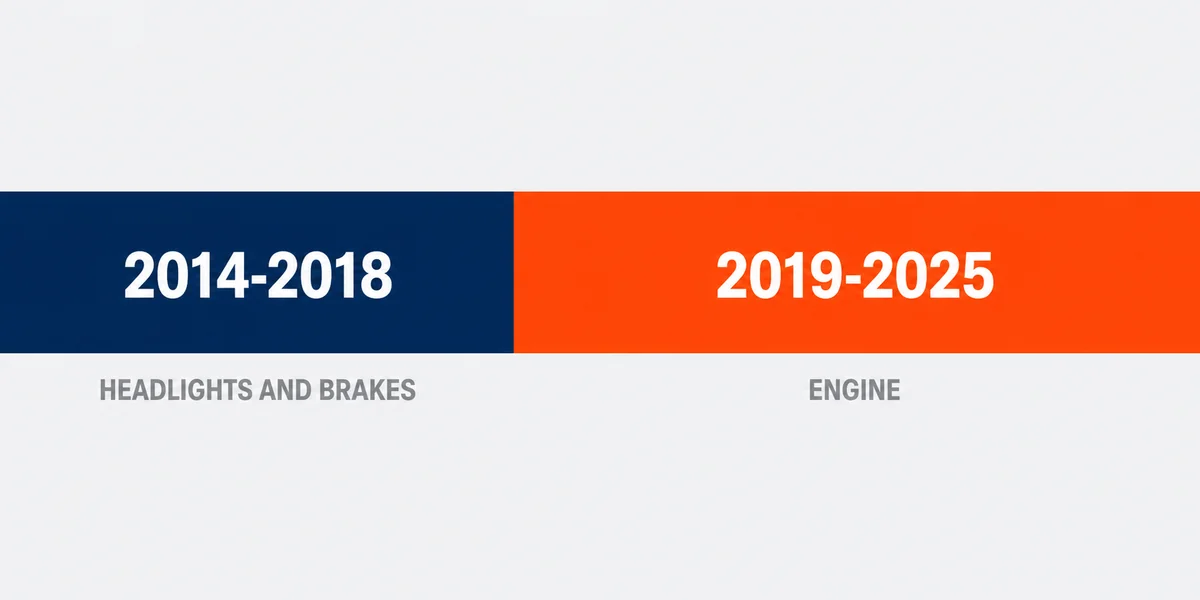 2014-2018

HEADLIGHTS AND BRAKES

2019-2025

ENGINE